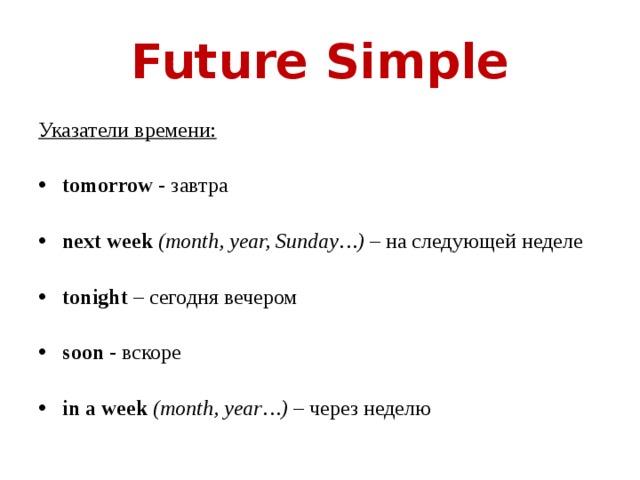 Future Simple

Указатели времени:

• tomorrow - завтра

• next week (month, year, Sunday…) – на следующей неделе

• tonight – сегодня вечером

• soon - вскоре

• in a week (month, year…) – через неделю